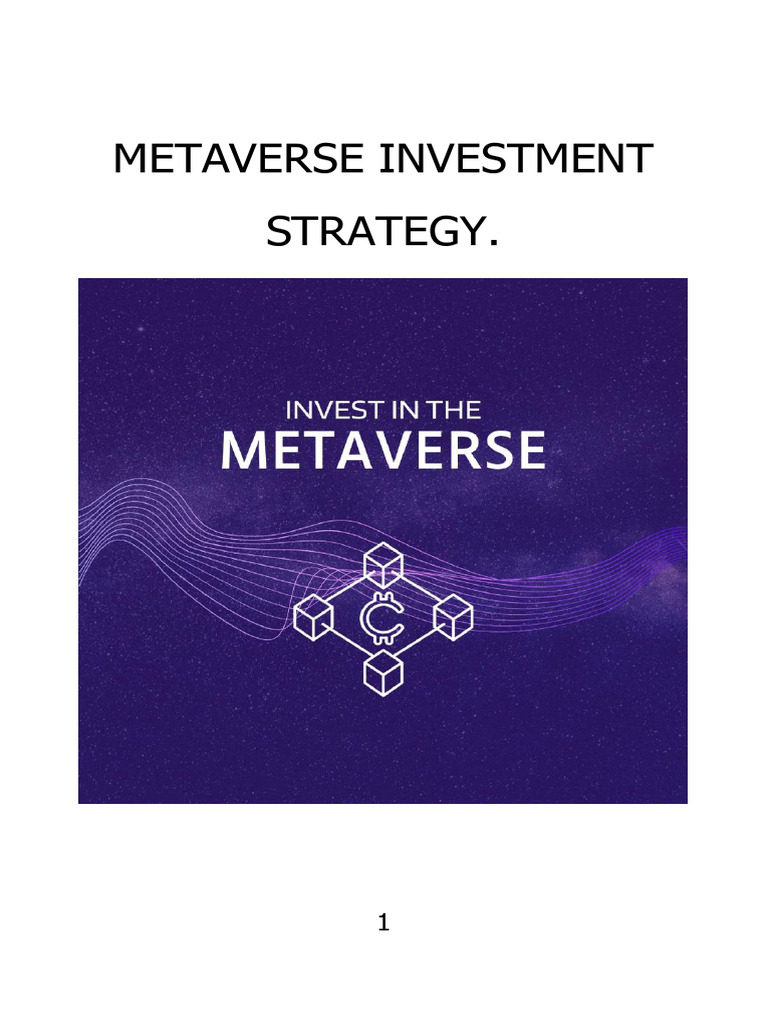 METAVERSE INVESTMENT STRATEGY.

INVEST IN THE
METAVERSE

1